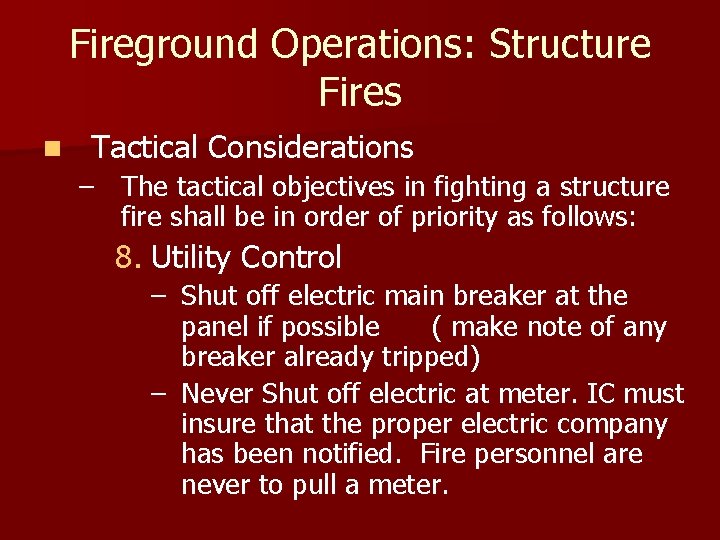 Fireground Operations: Structure Fires

Tactical Considerations

– The tactical objectives in fighting a structure fire shall be in order of priority as follows:

8. Utility Control

– Shut off electric main breaker at the panel if possible ( make note of any breaker already tripped)

– Never Shut off electric at meter. IC must insure that the proper electric company has been notified. Fire personnel are never to pull a meter.